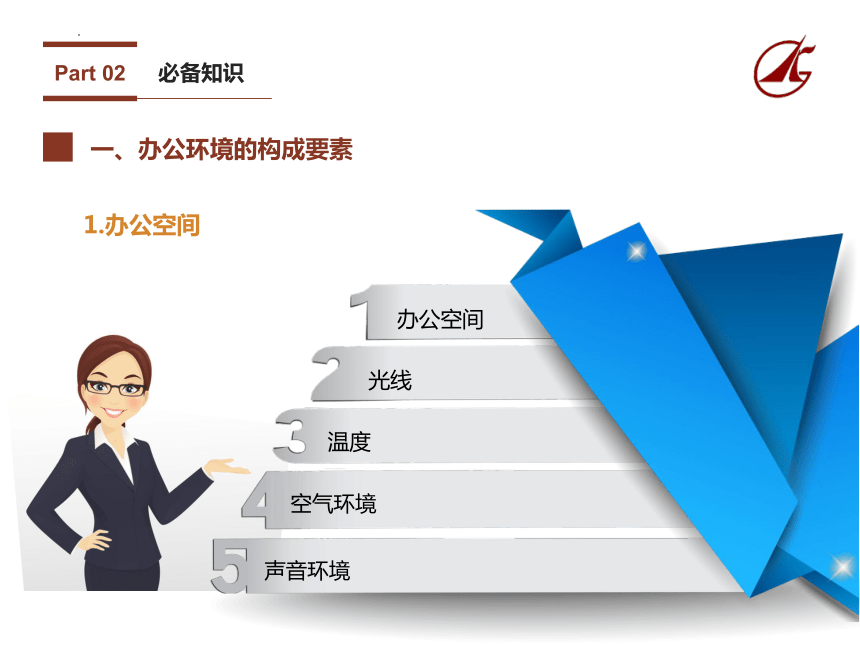 Part 02 必备知识

一、办公环境的构成要素

1.办公空间

1 办公空间

2 光线

3 温度

4 空气环境

5 声音环境